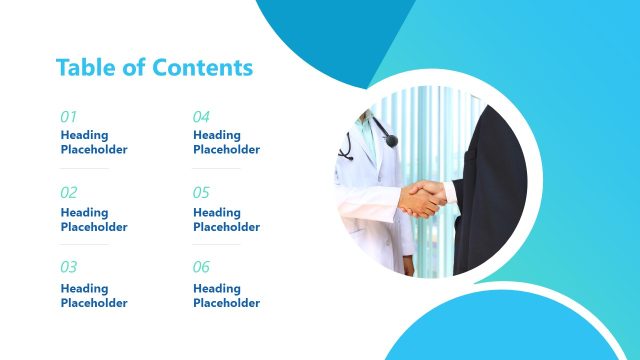 Table of Contents

01
Heading Placeholder

02
Heading Placeholder

03
Heading Placeholder

04
Heading Placeholder

05
Heading Placeholder

06
Heading Placeholder